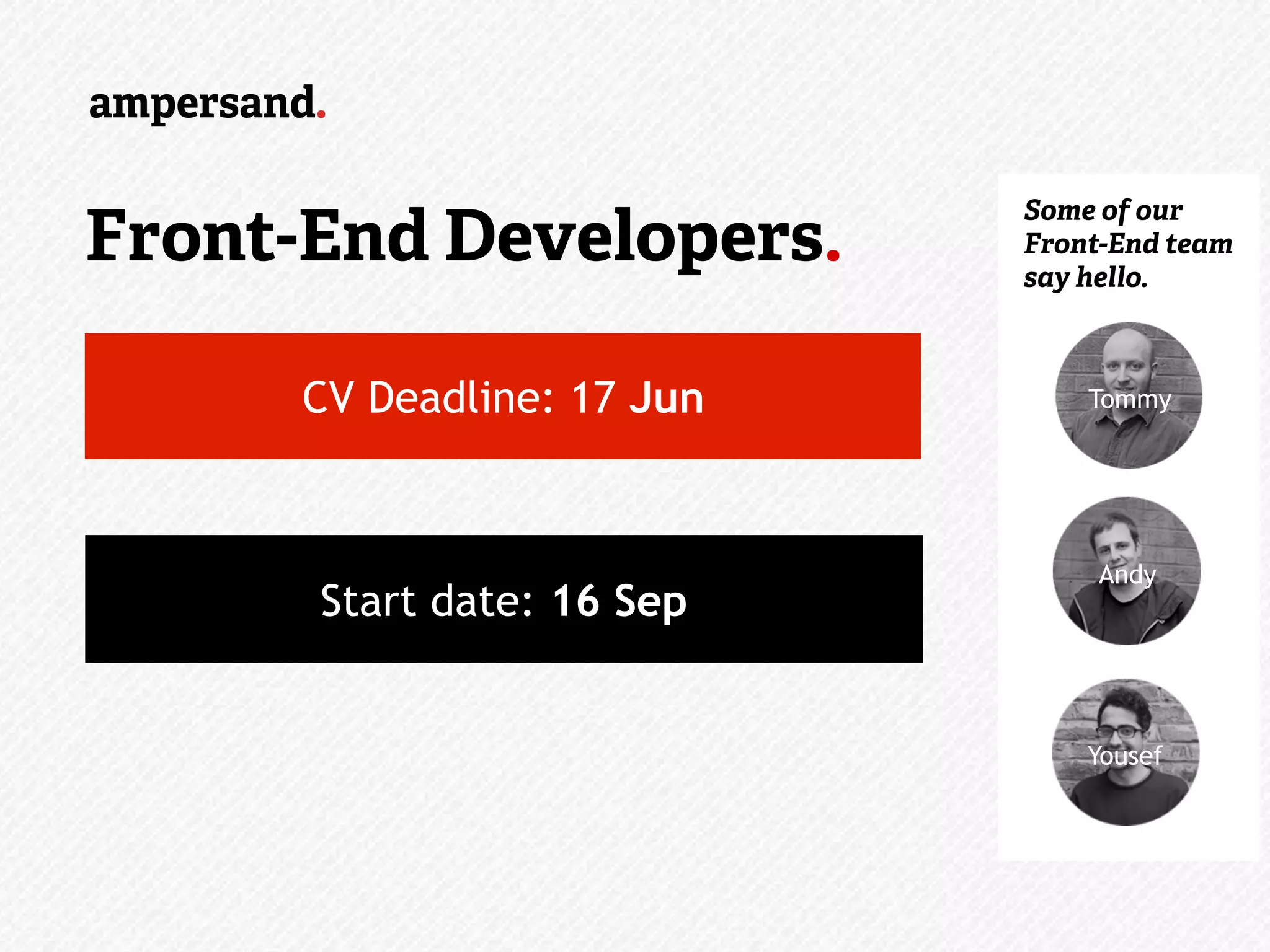 ampersand.

Front-End Developers.

CV Deadline: 17 Jun

Start date: 16 Sep

Some of our Front-End team say hello.

Tommy

Andy

Yousef